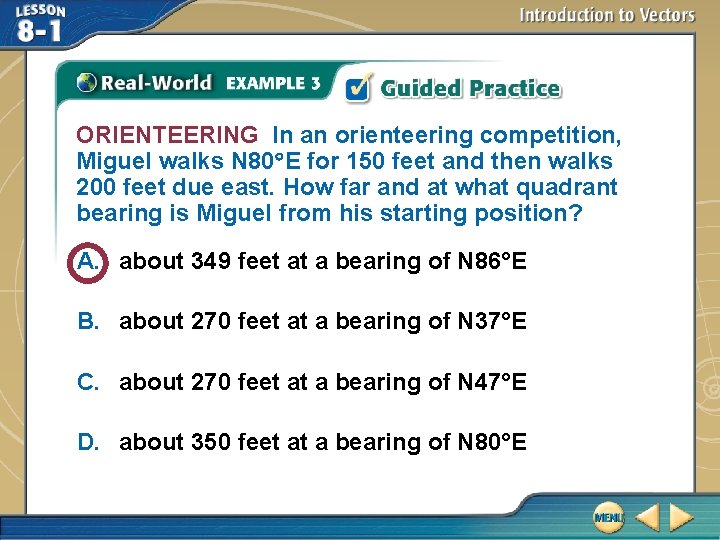 LESSON 8-1

Introduction to Vectors

Real-World EXAMPLE 3 Guided Practice

ORIENTEERING In an orienteering competition, Miguel walks N80°E for 150 feet and then walks 200 feet due east. How far and at what quadrant bearing is Miguel from his starting position?

A. about 349 feet at a bearing of N86°E

B. about 270 feet at a bearing of N37°E

C. about 270 feet at a bearing of N47°E

D. about 350 feet at a bearing of N80°E

MENU